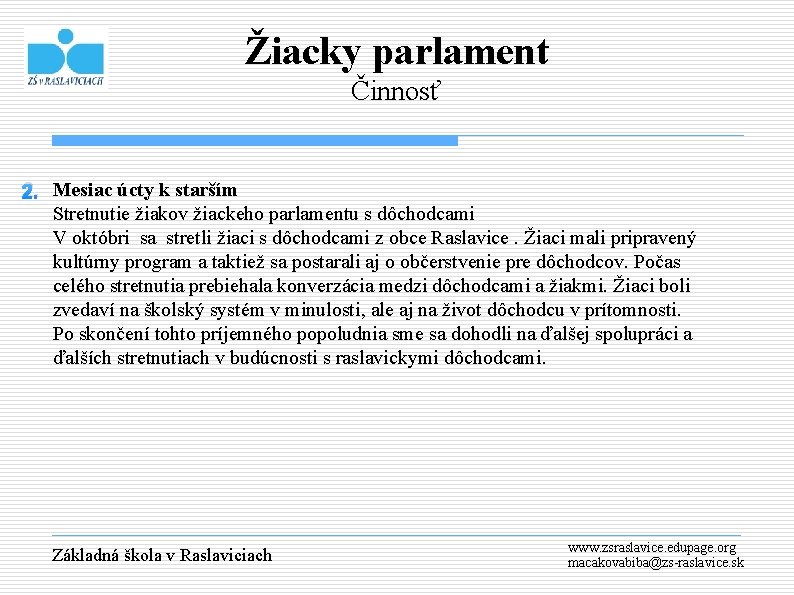 ZŠ v RASLAVICIACH

Žiacky parlament
Činnosť

2. Mesiac úcty k starším
Stretnutie žiakov žiackeho parlamentu s dôchodcami
V októbri sa stretli žiaci s dôchodcami z obce Raslavice . Žiaci mali pripravený kultúrny program a taktiež sa postarali aj o občerstvenie pre dôchodcov. Počas celého stretnutia prebiehala konverzácia medzi dôchodcami a žiakmi. Žiaci boli zvedaví na školský systém v minulosti, ale aj na život dôchodcu v prítomnosti. Po skončení tohto príjemného popoludnia sme sa dohodli na ďalšej spolupráci a ďalších stretnutiach v budúcnosti s raslavickymi dôchodcami.

Základná škola v Raslaviciach

www.zsraslavice.edupage.org
macakovabiba@zs-raslavice.sk